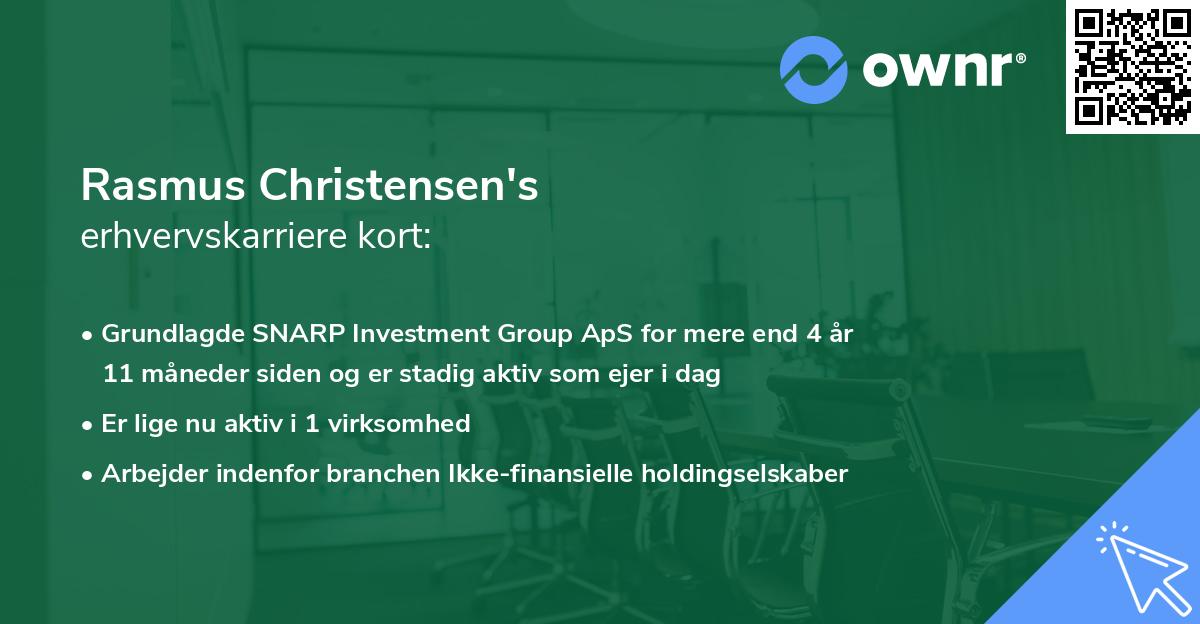 ownr®

Rasmus Christensen's
erhvervskarriere kort:

• Grundlagde SNARP Investment Group ApS for mere end 4 år 11 måneder siden og er stadig aktiv som ejer i dag
• Er lige nu aktiv i 1 virksomhed
• Arbejder indenfor branchen Ikke-finansielle holdingselskaber